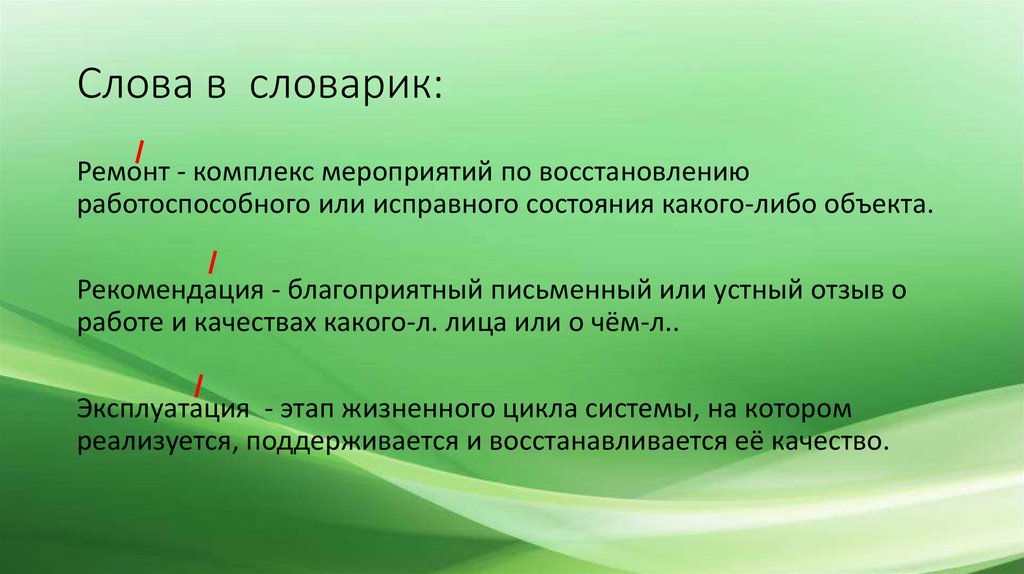 Слова в словарик:

Ремонт - комплекс мероприятий по восстановлению работоспособного или исправного состояния какого-либо объекта.

Рекомендация - благоприятный письменный или устный отзыв о работе и качествах какого-л. лица или о чём-л..

Эксплуатация - этап жизненного цикла системы, на котором реализуется, поддерживается и восстанавливается её качество.